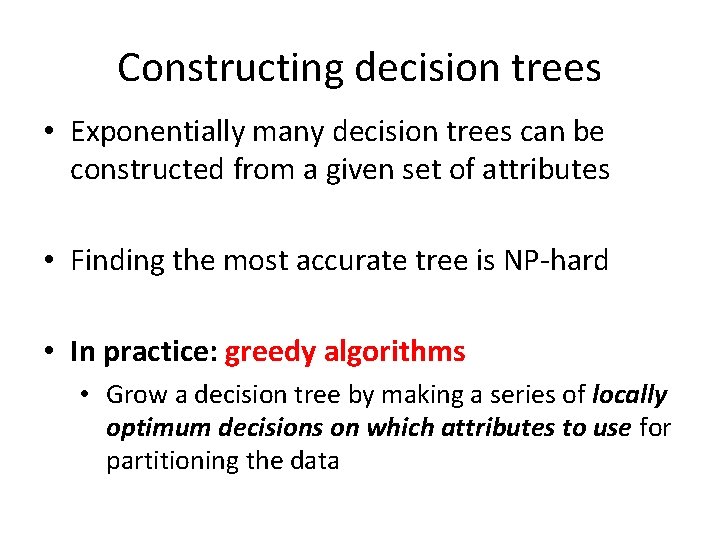 Constructing decision trees

• Exponentially many decision trees can be constructed from a given set of attributes

• Finding the most accurate tree is NP-hard

• In practice: greedy algorithms
  • Grow a decision tree by making a series of locally optimum decisions on which attributes to use for partitioning the data